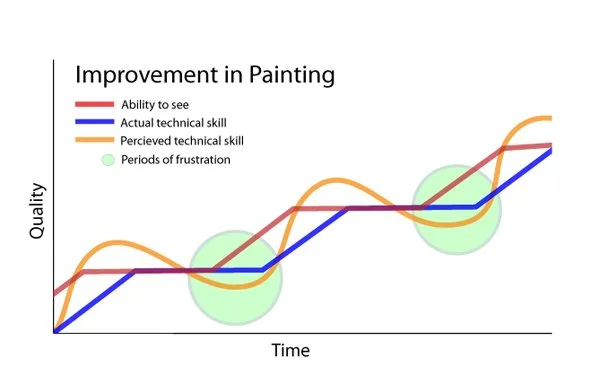 Improvement in Painting

Ability to see
Actual technical skill
Percieved technical skill
Periods of frustration

Quality

Time